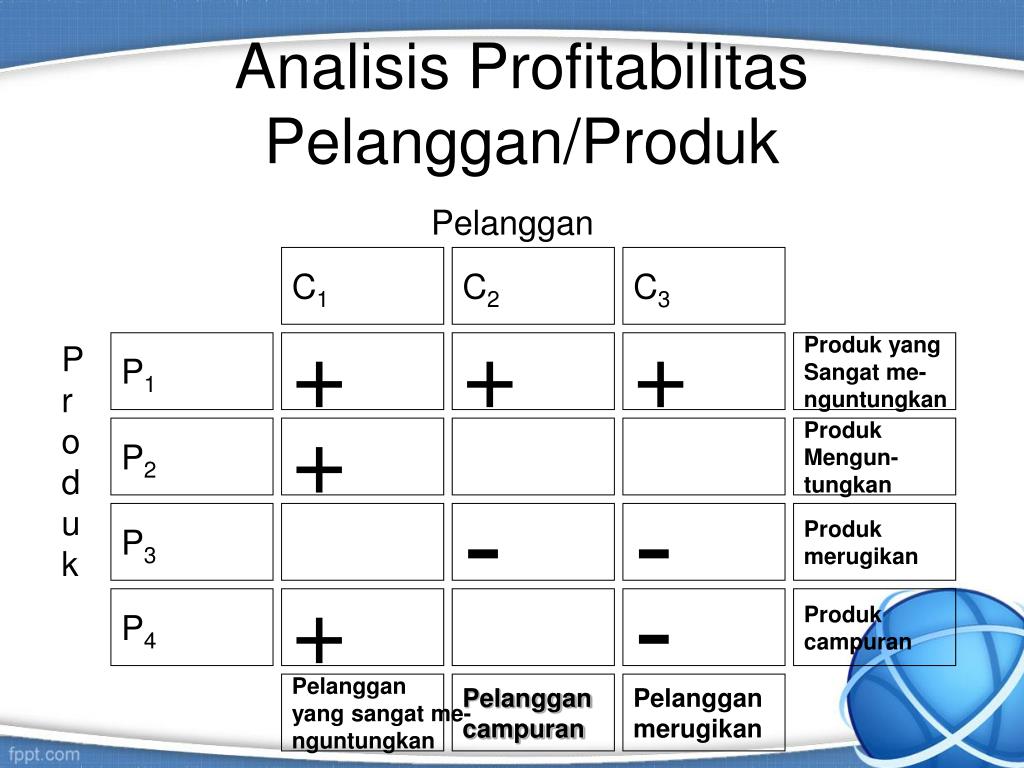 Analisis Profitabilitas Pelanggan/Produk

Pelanggan

Produk

|  | $C_1$ | $C_2$ | $C_3$ |  |
|---|---|---|---|---|
| $P_1$ | + | + | + | Produk yang Sangat menguntungkan |
| $P_2$ | + |  |  | Produk Menguntungkan |
| $P_3$ |  | - | - | Produk merugikan |
| $P_4$ | + |  | - | Produk campuran |
|  | Pelanggan yang sangat menguntungkan | Pelanggan campuran | Pelanggan merugikan |  |

fppt.com